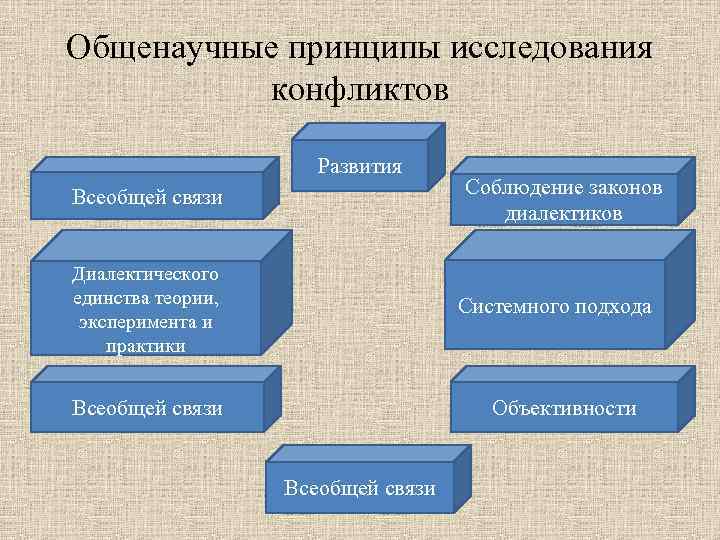 Общенаучные принципы исследования конфликтов

Развития

Всеобщей связи

Соблюдение законов диалектиков

Диалектического единства теории, эксперимента и практики

Системного подхода

Всеобщей связи

Объективности

Всеобщей связи